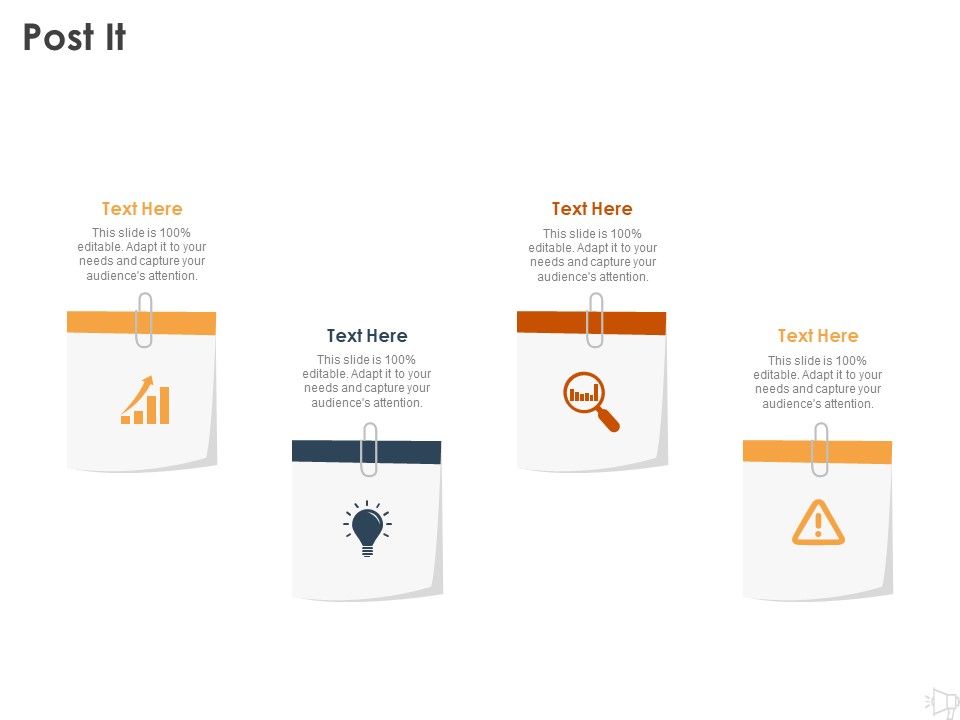 Post It

Text Here

This slide is 100% editable. Adapt it to your needs and capture your audience's attention.

Text Here

This slide is 100% editable. Adapt it to your needs and capture your audience's attention.

Text Here

This slide is 100% editable. Adapt it to your needs and capture your audience's attention.

Text Here

This slide is 100% editable. Adapt it to your needs and capture your audience's attention.